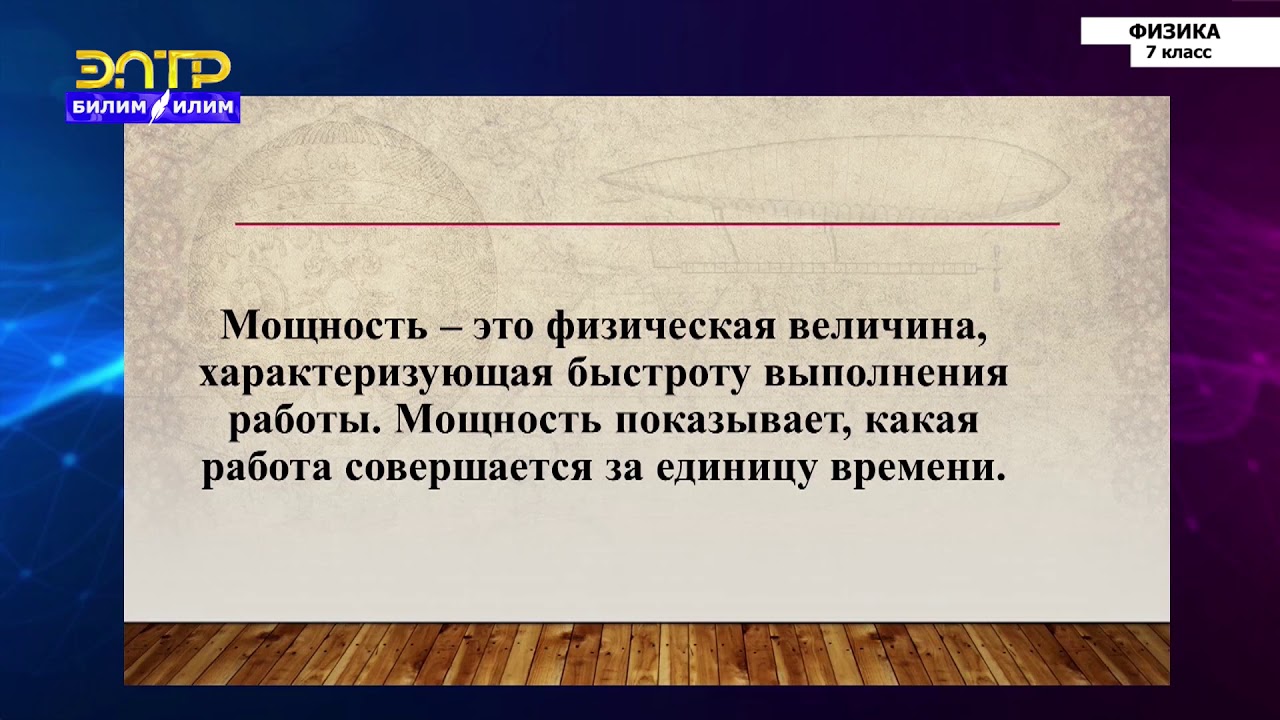 ЭЛТР
БИЛИМ ИЛИМ

ФИЗИКА
7 класс

Мощность – это физическая величина, характеризующая быстроту выполнения работы. Мощность показывает, какая работа совершается за единицу времени.